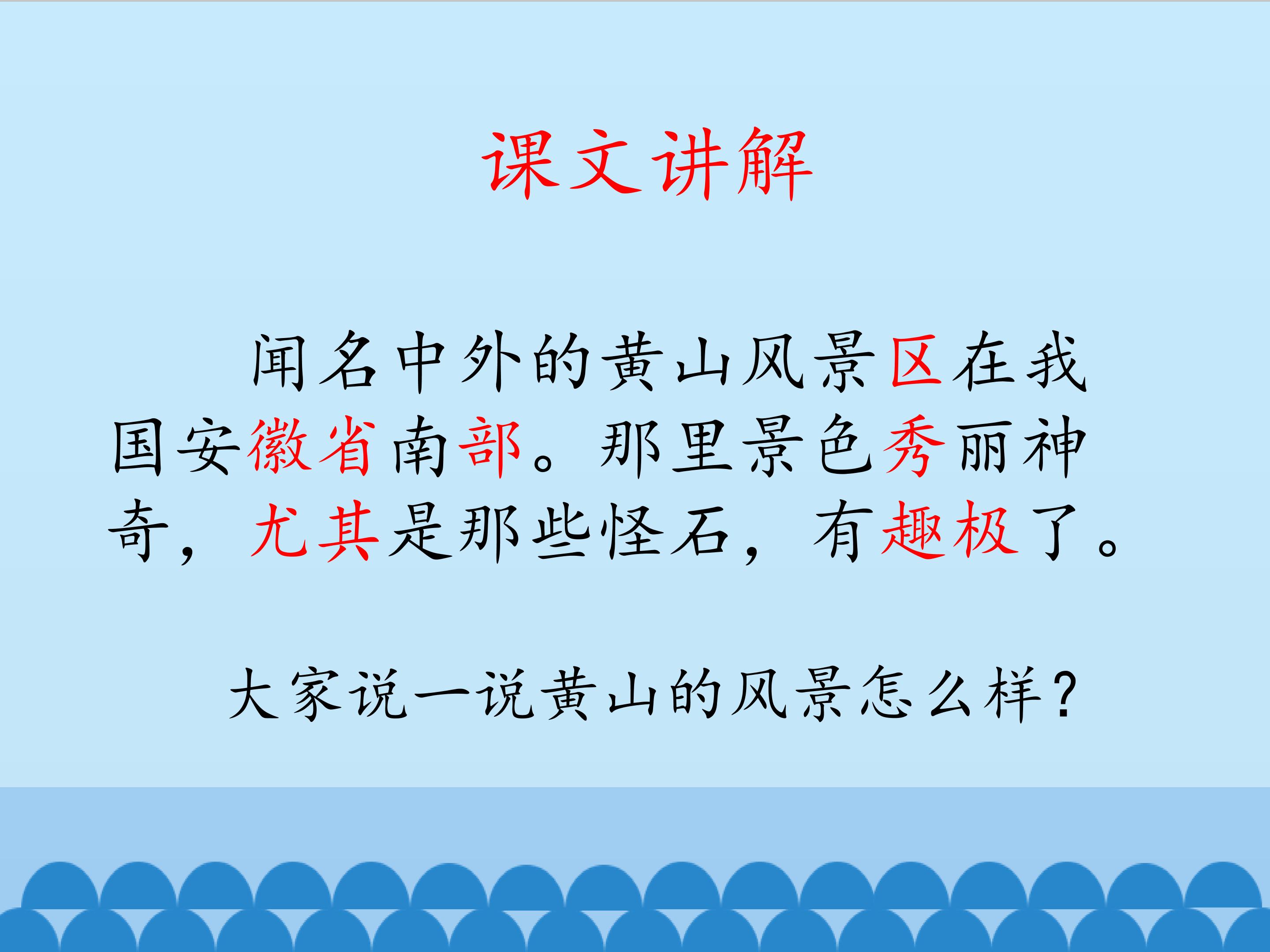 课文讲解

闻名中外的黄山风景区在我国安徽省南部。那里景色秀丽神奇，尤其是那些怪石，有趣极了。

大家说一说黄山的风景怎么样？